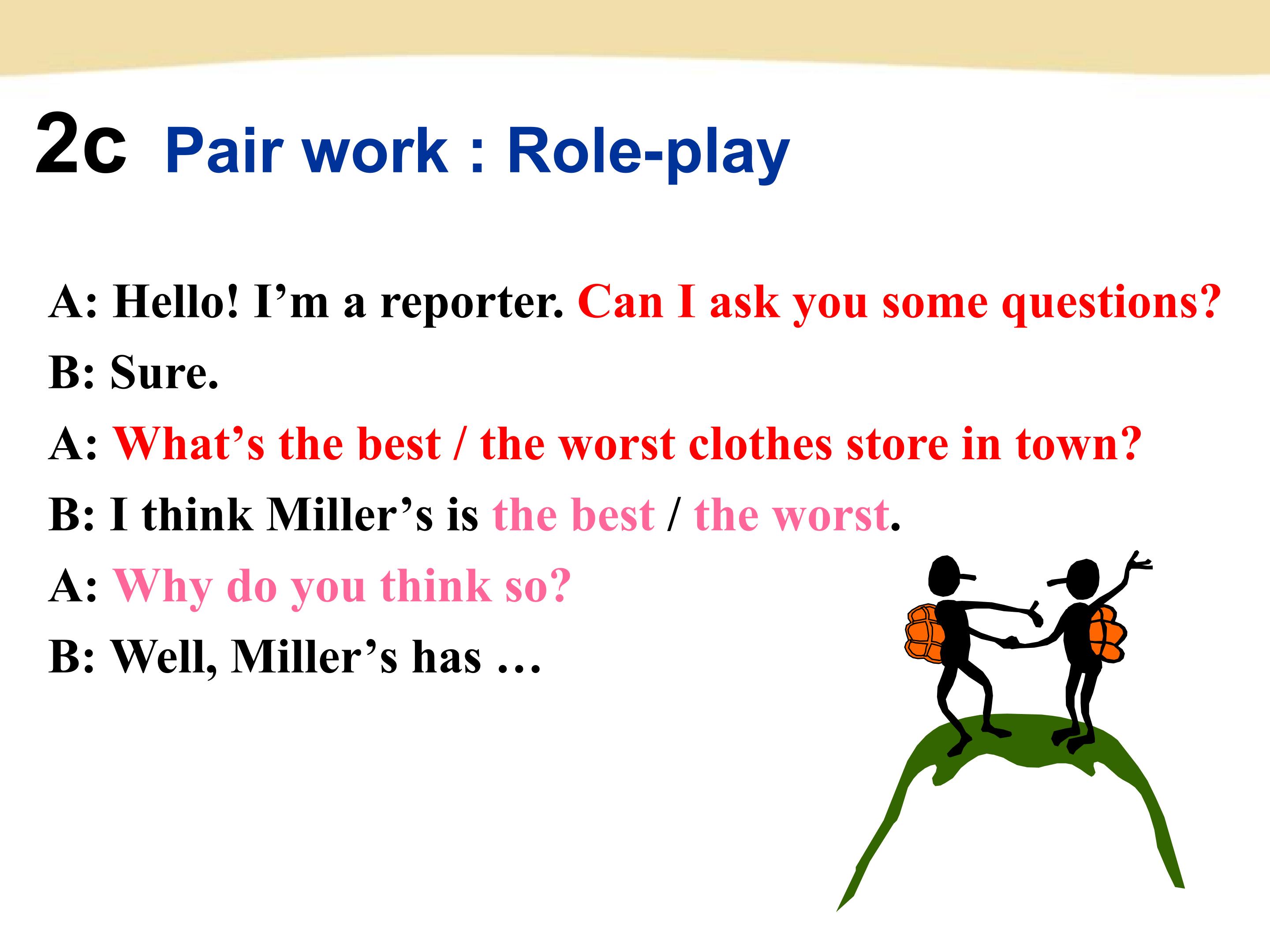 2c Pair work : Role-play

A: Hello! I'm a reporter. Can I ask you some questions?

B: Sure.

A: What's the best / the worst clothes store in town?

B: I think Miller's is the best / the worst.

A: Why do you think so?

B: Well, Miller's has …